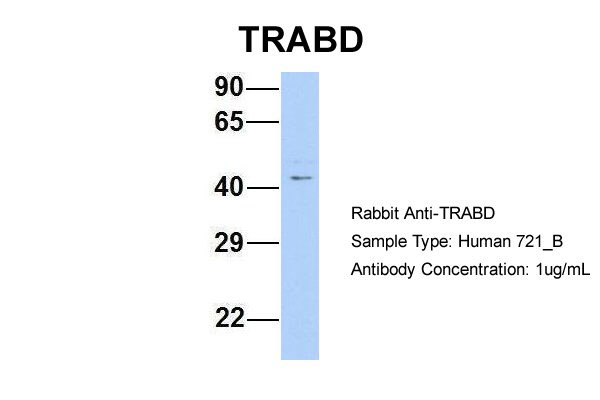 TRABD

90
65
40
29
22

Rabbit Anti-TRABD
Sample Type: Human 721_B
Antibody Concentration: 1ug/mL